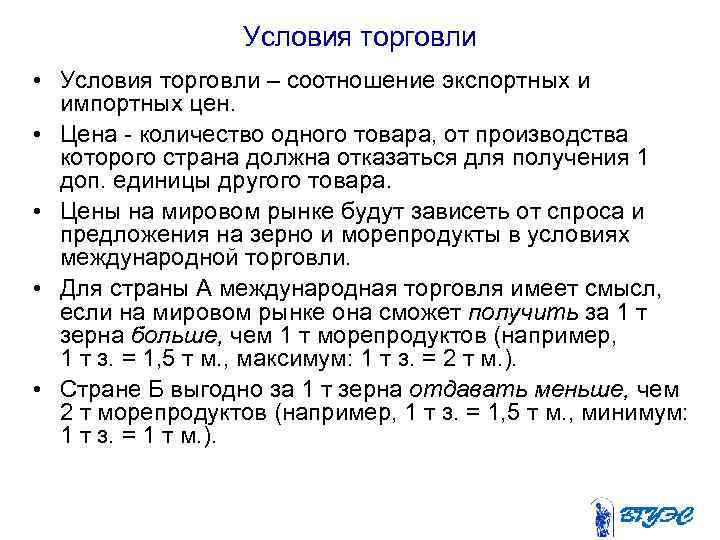 Условия торговли

• Условия торговли – соотношение экспортных и импортных цен.

• Цена - количество одного товара, от производства которого страна должна отказаться для получения 1 доп. единицы другого товара.

• Цены на мировом рынке будут зависеть от спроса и предложения на зерно и морепродукты в условиях международной торговли.

• Для страны А международная торговля имеет смысл, если на мировом рынке она сможет получить за 1 т зерна больше, чем 1 т морепродуктов (например, 1 т з. = 1,5 т м., максимум: 1 т з. = 2 т м.).

• Стране Б выгодно за 1 т зерна отдавать меньше, чем 2 т морепродуктов (например, 1 т з. = 1,5 т м., минимум: 1 т з. = 1 т м.).

ВГУЭС